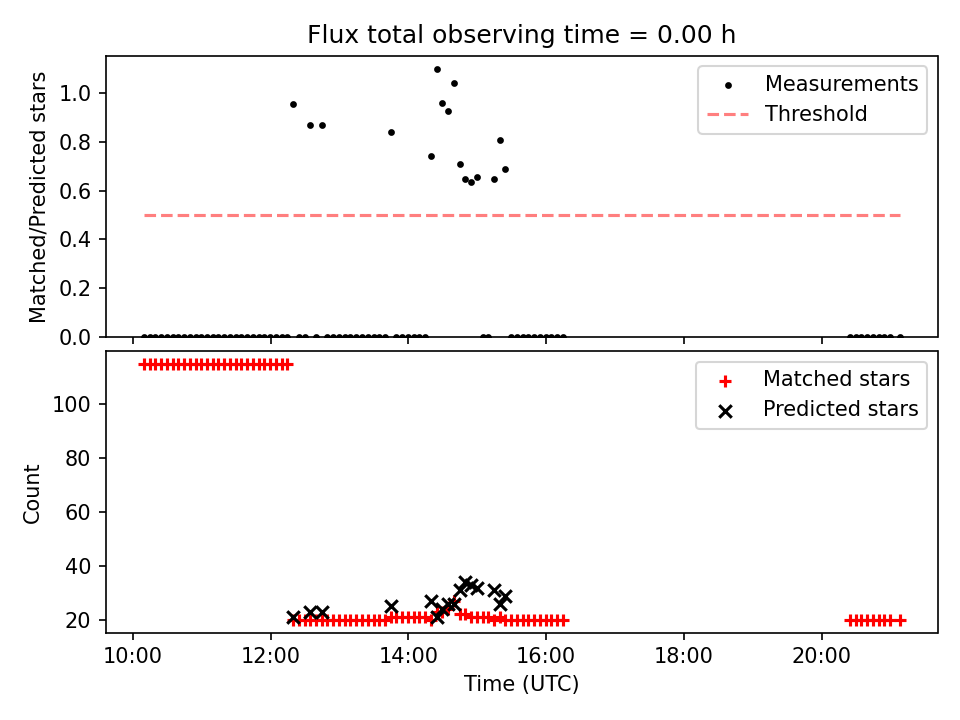 Flux total observing time = 0.00 h

Matched/Predicted stars

1.0
0.8
0.6
0.4
0.2
0.0

Measurements
Threshold

Count

100
80
60
40
20

Matched stars
Predicted stars

10:00
12:00
14:00
16:00
18:00
20:00

Time (UTC)